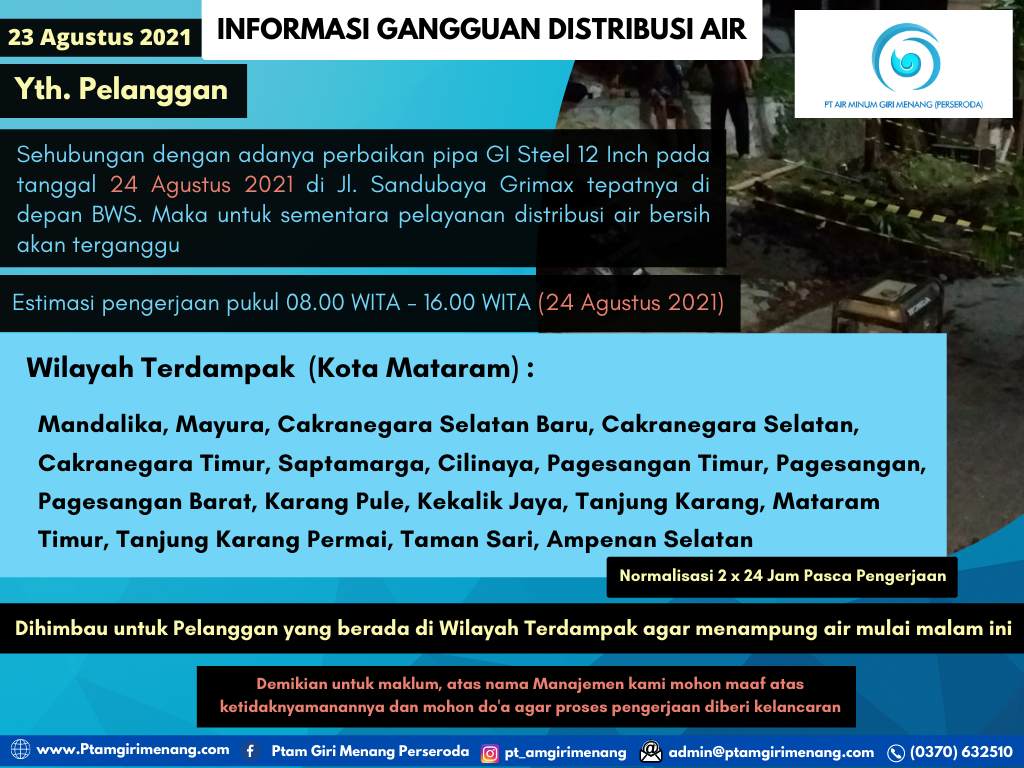 23 Agustus 2021

INFORMASI GANGGUAN DISTRIBUSI AIR

PT AIR MINUM GIRI MENANG (PERSERODA)

Yth. Pelanggan

Sehubungan dengan adanya perbaikan pipa GI Steel 12 Inch pada tanggal 24 Agustus 2021 di Jl. Sandubaya Grimax tepatnya di depan BWS. Maka untuk sementara pelayanan distribusi air bersih akan terganggu

Estimasi pengerjaan pukul 08.00 WITA - 16.00 WITA (24 Agustus 2021)

Wilayah Terdampak (Kota Mataram) :

Mandalika, Mayura, Cakranegara Selatan Baru, Cakranegara Selatan, Cakranegara Timur, Saptamarga, Cilinaya, Pagesangan Timur, Pagesangan, Pagesangan Barat, Karang Pule, Kekalik Jaya, Tanjung Karang, Mataram Timur, Tanjung Karang Permai, Taman Sari, Ampenan Selatan

Normalisasi 2 x 24 Jam Pasca Pengerjaan

Dihimbau untuk Pelanggan yang berada di Wilayah Terdampak agar menampung air mulai malam ini

Demikian untuk maklum, atas nama Manajemen kami mohon maaf atas ketidaknyamanannya dan mohon do'a agar proses pengerjaan diberi kelancaran

www.Ptamgirimenang.com Ptam Giri Menang Perseroda pt_amgirimenang admin@ptamgirimenang.com (0370) 632510